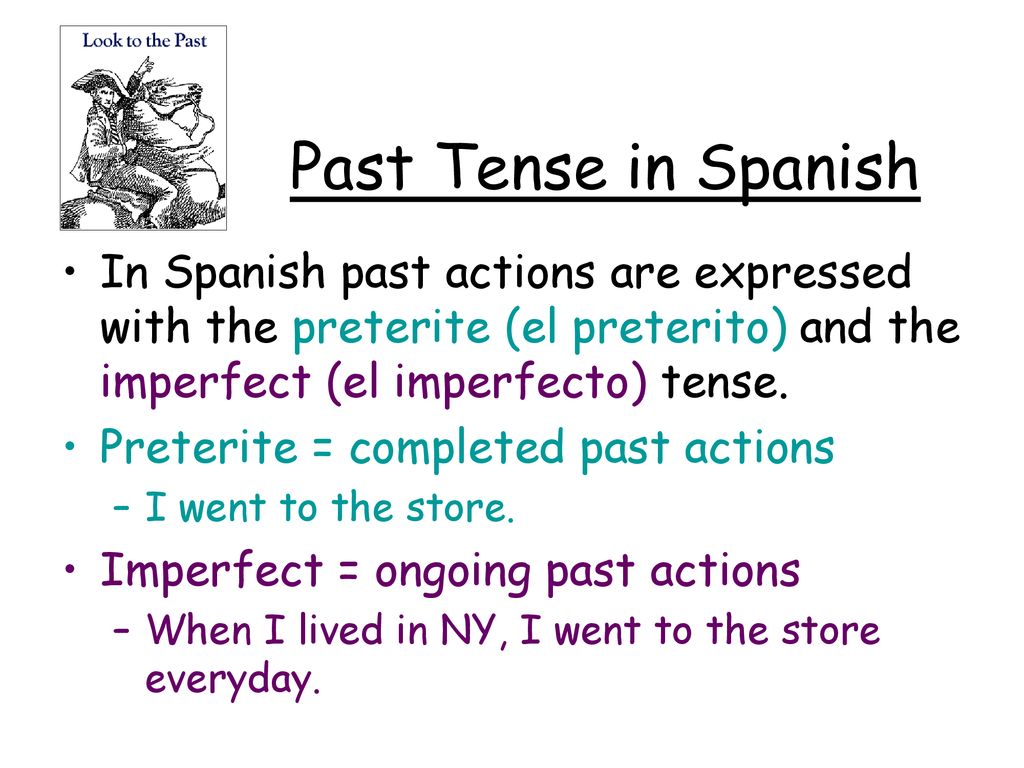 Look to the Past

Past Tense in Spanish

• In Spanish past actions are expressed with the preterite (el preterito) and the imperfect (el imperfecto) tense.
• Preterite = completed past actions
– I went to the store.
• Imperfect = ongoing past actions
– When I lived in NY, I went to the store everyday.